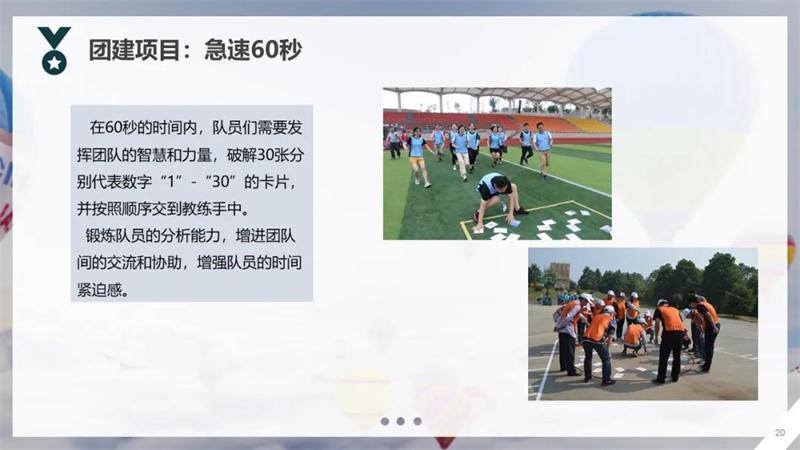 团建项目：急速60秒

在60秒的时间内，队员们需要发挥团队的智慧和力量，破解30张分别代表数字“1”-“30”的卡片，并按照顺序交到教练手中。

锻炼队员的分析能力，增进团队间的交流和协助，增强队员的时间紧迫感。

20